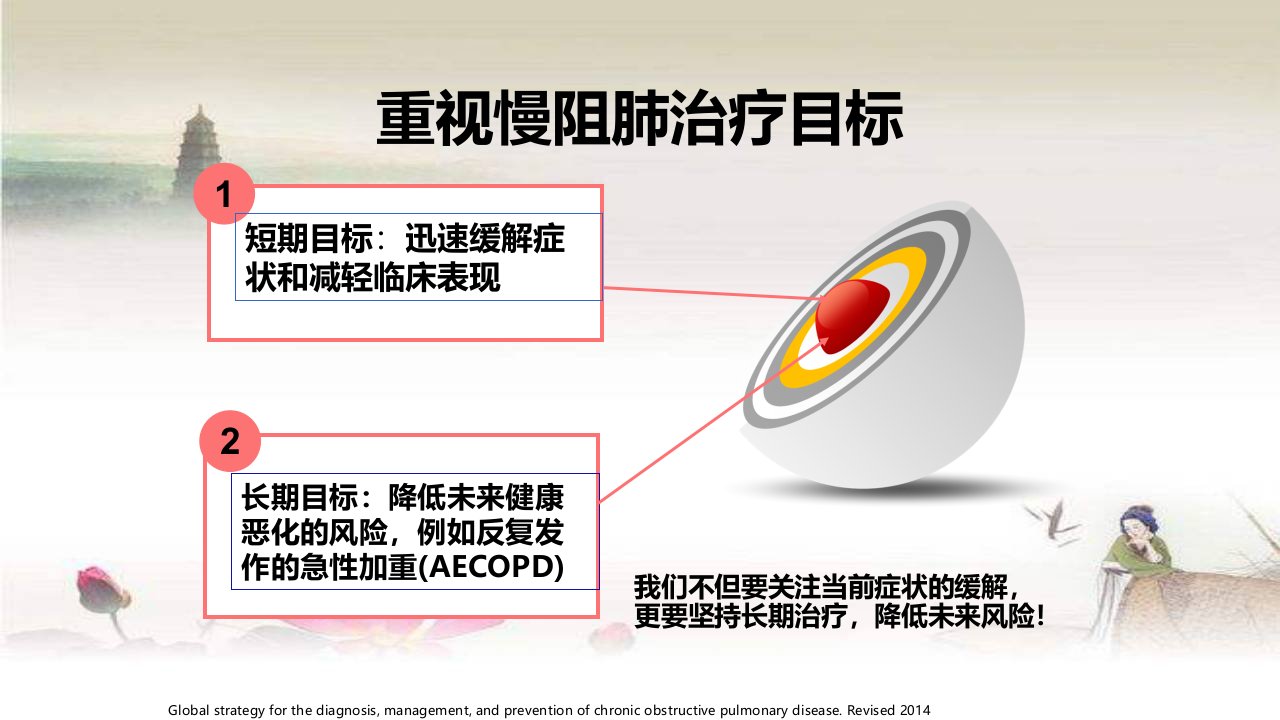 重视慢阻肺治疗目标

1

短期目标：迅速缓解症状和减轻临床表现

2

长期目标：降低未来健康恶化的风险，例如反复发作的急性加重(AECOPD)

我们不但要关注当前症状的缓解，更要坚持长期治疗，降低未来风险！

Global strategy for the diagnosis, management, and prevention of chronic obstructive pulmonary disease. Revised 2014